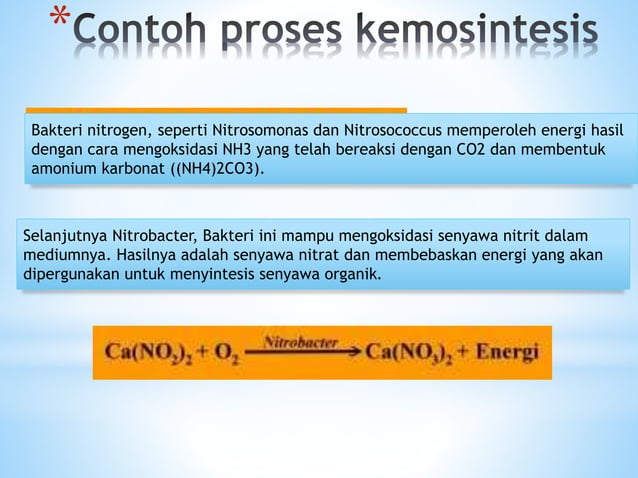 *Contoh proses kemosintesis

Bakteri nitrogen, seperti Nitrosomonas dan Nitrosococcus memperoleh energi hasil dengan cara mengoksidasi NH3 yang telah bereaksi dengan CO2 dan membentuk amonium karbonat ((NH4)2CO3).

Selanjutnya Nitrobacter, Bakteri ini mampu mengoksidasi senyawa nitrit dalam mediumnya. Hasilnya adalah senyawa nitrat dan membebaskan energi yang akan dipergunakan untuk menyintesis senyawa organik.

$Ca(NO_2)_2 + O_2 \xrightarrow{Nitrobacter} Ca(NO_3)_2 + Energi$